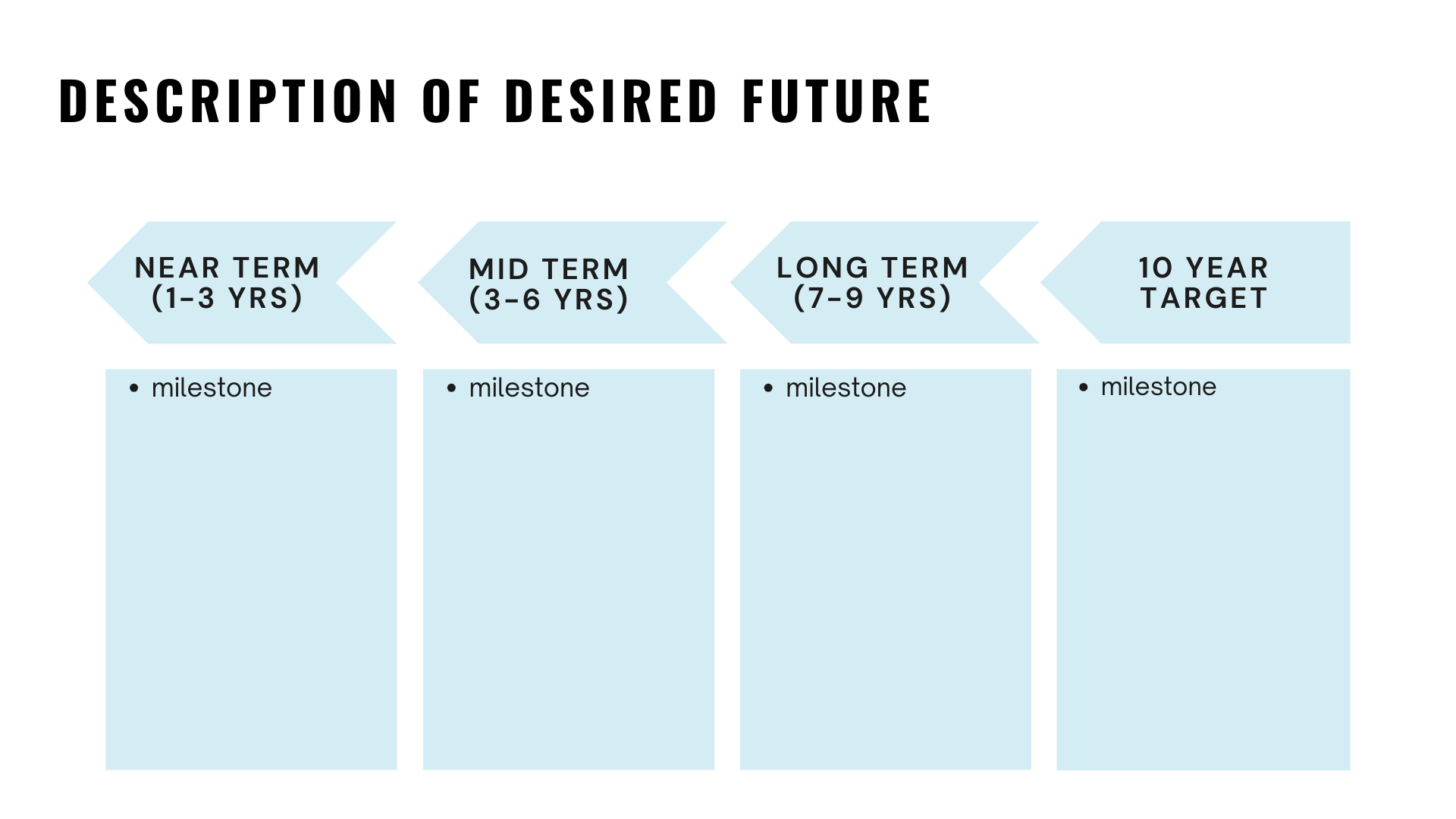 DESCRIPTION OF DESIRED FUTURE

NEAR TERM (1-3 YRS)

• milestone

MID TERM (3-6 YRS)

• milestone

LONG TERM (7-9 YRS)

• milestone

10 YEAR TARGET

• milestone